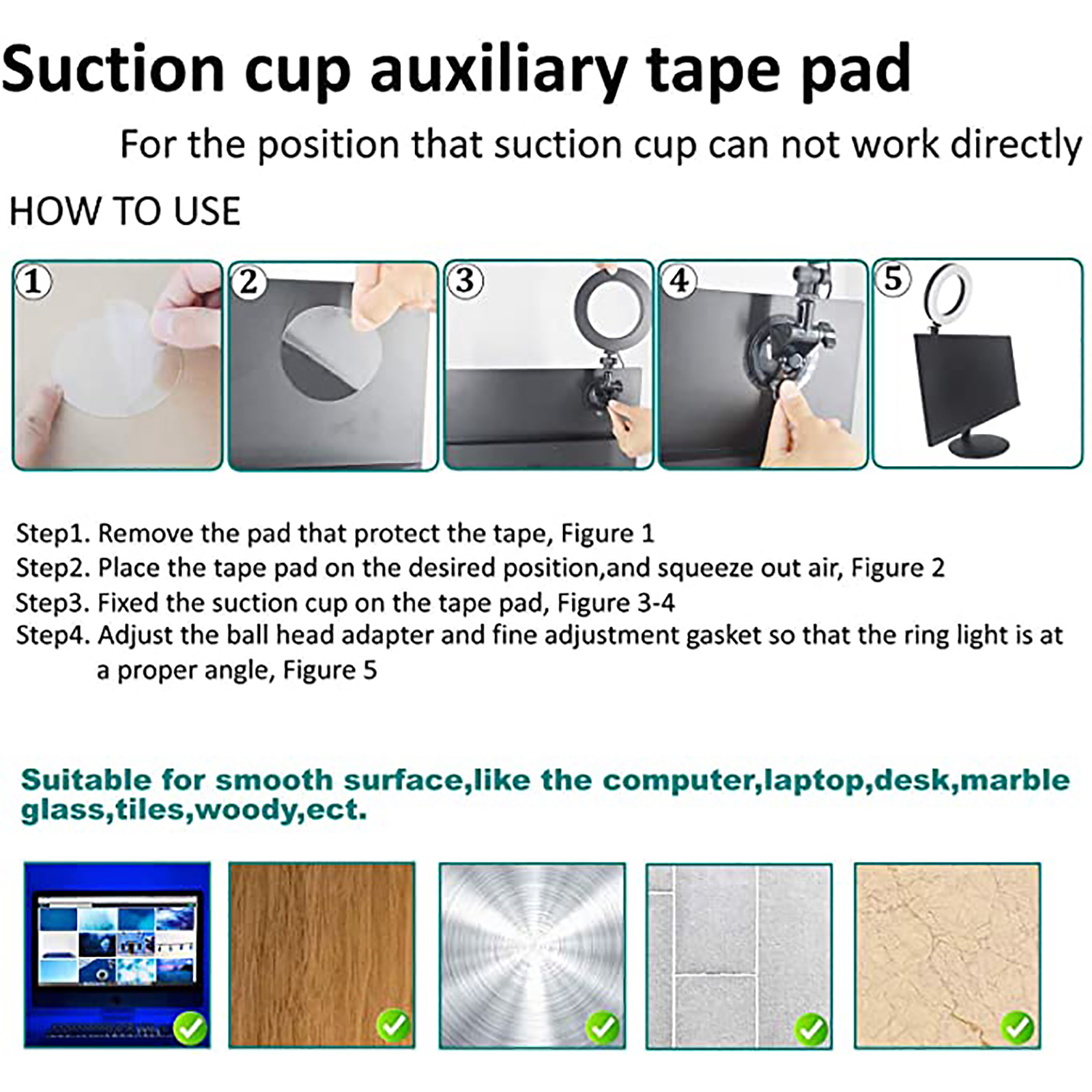 Suction cup auxiliary tape pad

For the position that suction cup can not work directly

HOW TO USE

①

②

③

④

⑤

Step1. Remove the pad that protect the tape, Figure 1
Step2. Place the tape pad on the desired position,and squeeze out air, Figure 2
Step3. Fixed the suction cup on the tape pad, Figure 3-4
Step4. Adjust the ball head adapter and fine adjustment gasket so that the ring light is at a proper angle, Figure 5

Suitable for smooth surface,like the computer,laptop,desk,marble glass,tiles,woody,ect.